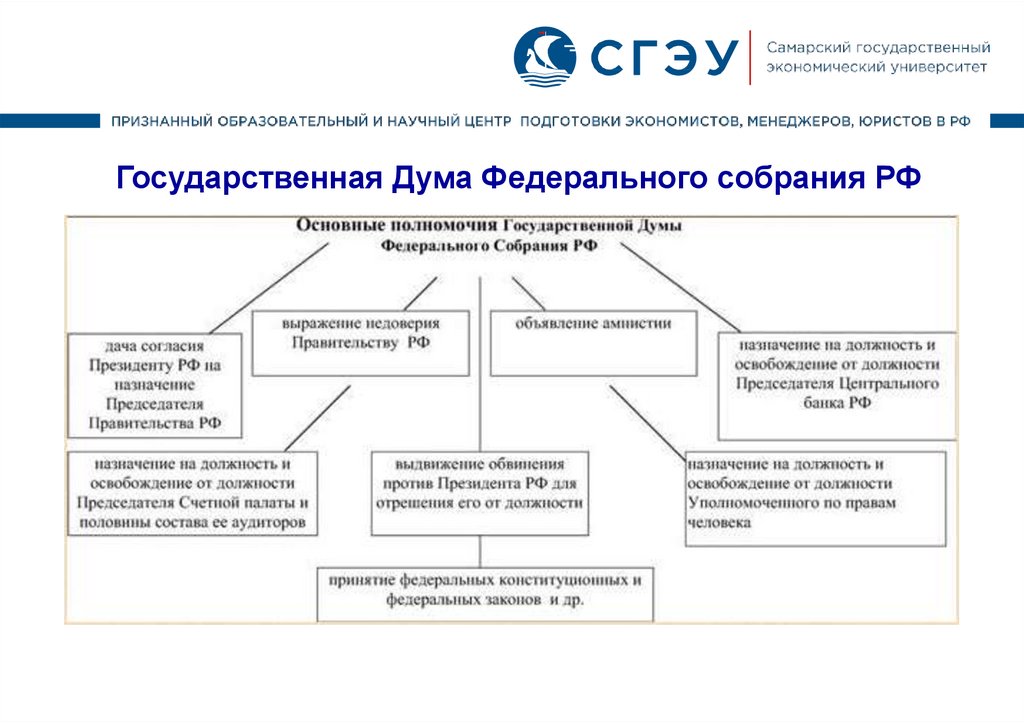 СГЭУ

Самарский государственный экономический университет

ПРИЗНАННЫЙ ОБРАЗОВАТЕЛЬНЫЙ И НАУЧНЫЙ ЦЕНТР ПОДГОТОВКИ ЭКОНОМИСТОВ, МЕНЕДЖЕРОВ, ЮРИСТОВ В РФ

Государственная Дума Федерального собрания РФ

Основные полномочия Государственной Думы Федерального Собрания РФ

дача согласия Президенту РФ на назначение Председателя Правительства РФ

выражение недоверия Правительству РФ

объявление амнистии

назначение на должность и освобождение от должности Председателя Центрального банка РФ

назначение на должность и освобождение от должности Председателя Счетной палаты и половины состава ее аудиторов

выдвижение обвинения против Президента РФ для отрешения его от должности

назначение на должность и освобождение от должности Уполномоченного по правам человека

принятие федеральных конституционных и федеральных законов и др.